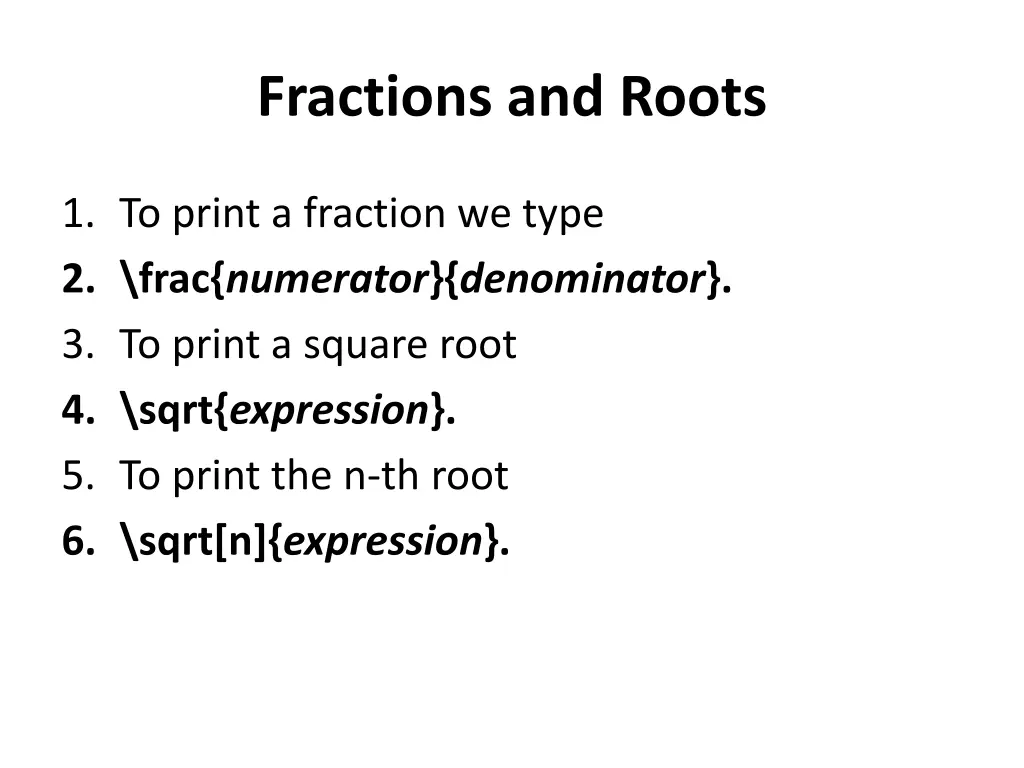 Fractions and Roots

1. To print a fraction we type
2. \frac{numerator}{denominator}.
3. To print a square root
4. \sqrt{expression}.
5. To print the n-th root
6. \sqrt[n]{expression}.